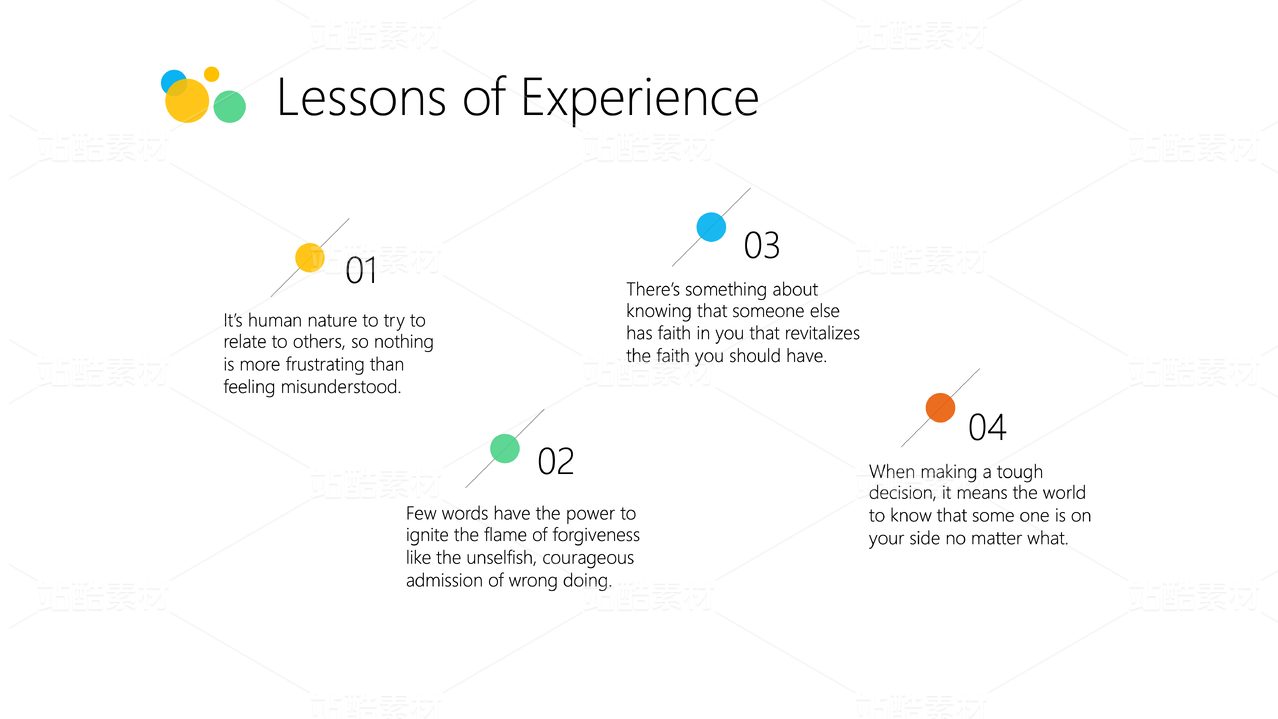 Lessons of Experience

01

It's human nature to try to relate to others, so nothing is more frustrating than feeling misunderstood.

02

Few words have the power to ignite the flame of forgiveness like the unselfish, courageous admission of wrong doing.

03

There's something about knowing that someone else has faith in you that revitalizes the faith you should have.

04

When making a tough decision, it means the world to know that some one is on your side no matter what.